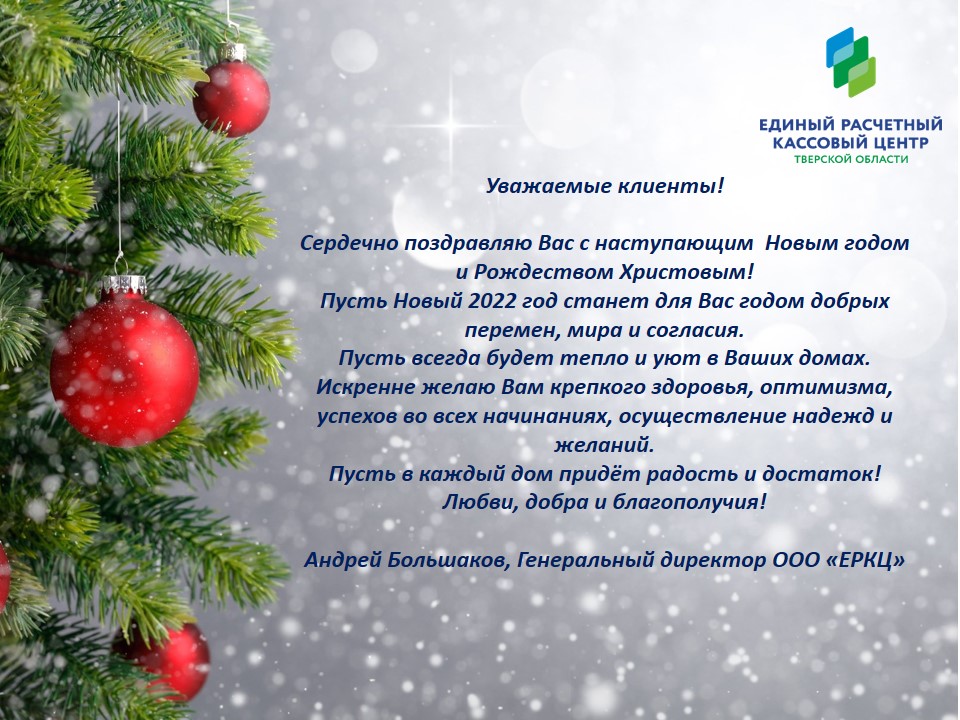 ЕДИНЫЙ РАСЧЕТНЫЙ КАССОВЫЙ ЦЕНТР
ТВЕРСКОЙ ОБЛАСТИ

Уважаемые клиенты!

Сердечно поздравляю Вас с наступающим Новым годом и Рождеством Христовым!
Пусть Новый 2022 год станет для Вас годом добрых перемен, мира и согласия.
Пусть всегда будет тепло и уют в Ваших домах.
Искренне желаю Вам крепкого здоровья, оптимизма, успехов во всех начинаниях, осуществление надежд и желаний.
Пусть в каждый дом придёт радость и достаток!
Любви, добра и благополучия!

Андрей Большаков, Генеральный директор ООО «ЕРКЦ»